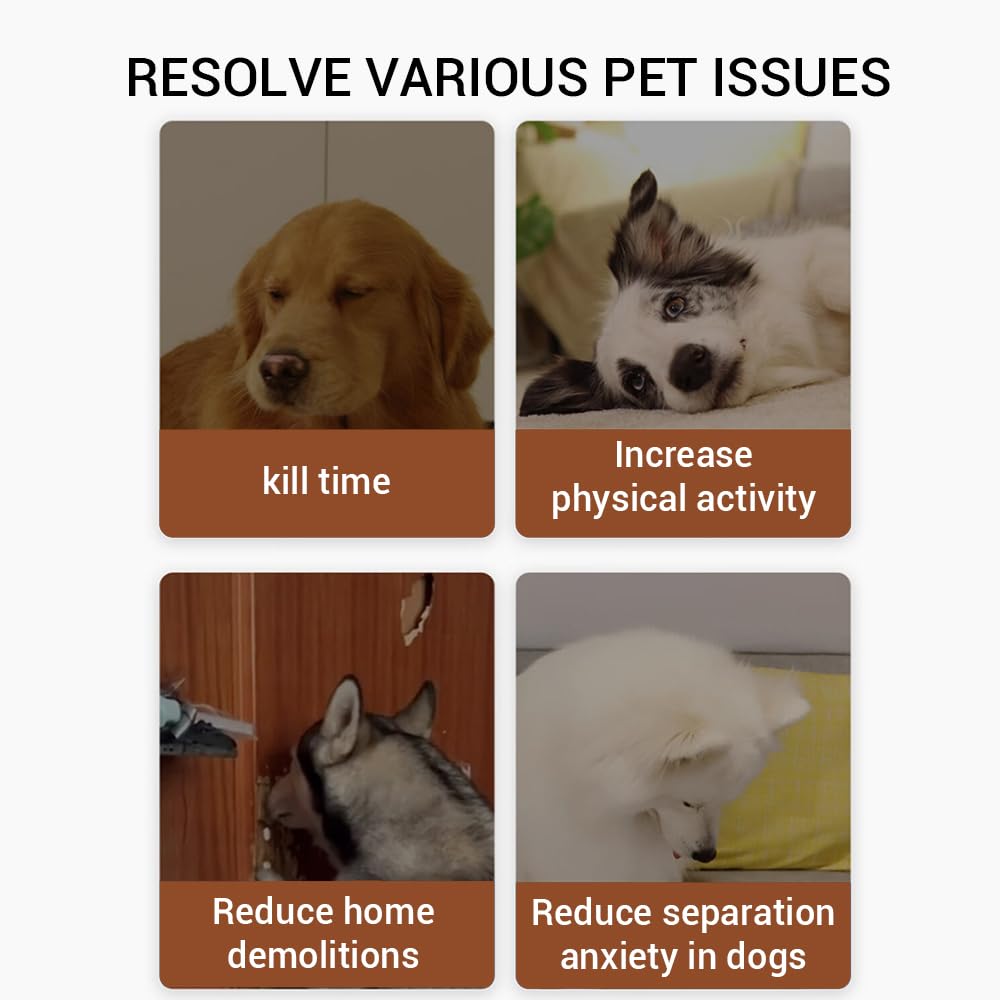 RESOLVE VARIOUS PET ISSUES

kill time

Increase physical activity

Reduce home demolitions

Reduce separation anxiety in dogs